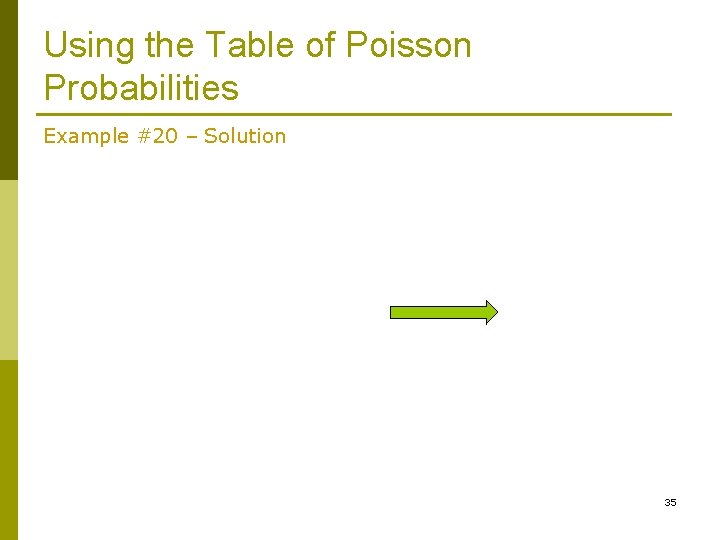 Using the Table of Poisson Probabilities

Example #20 – Solution

35